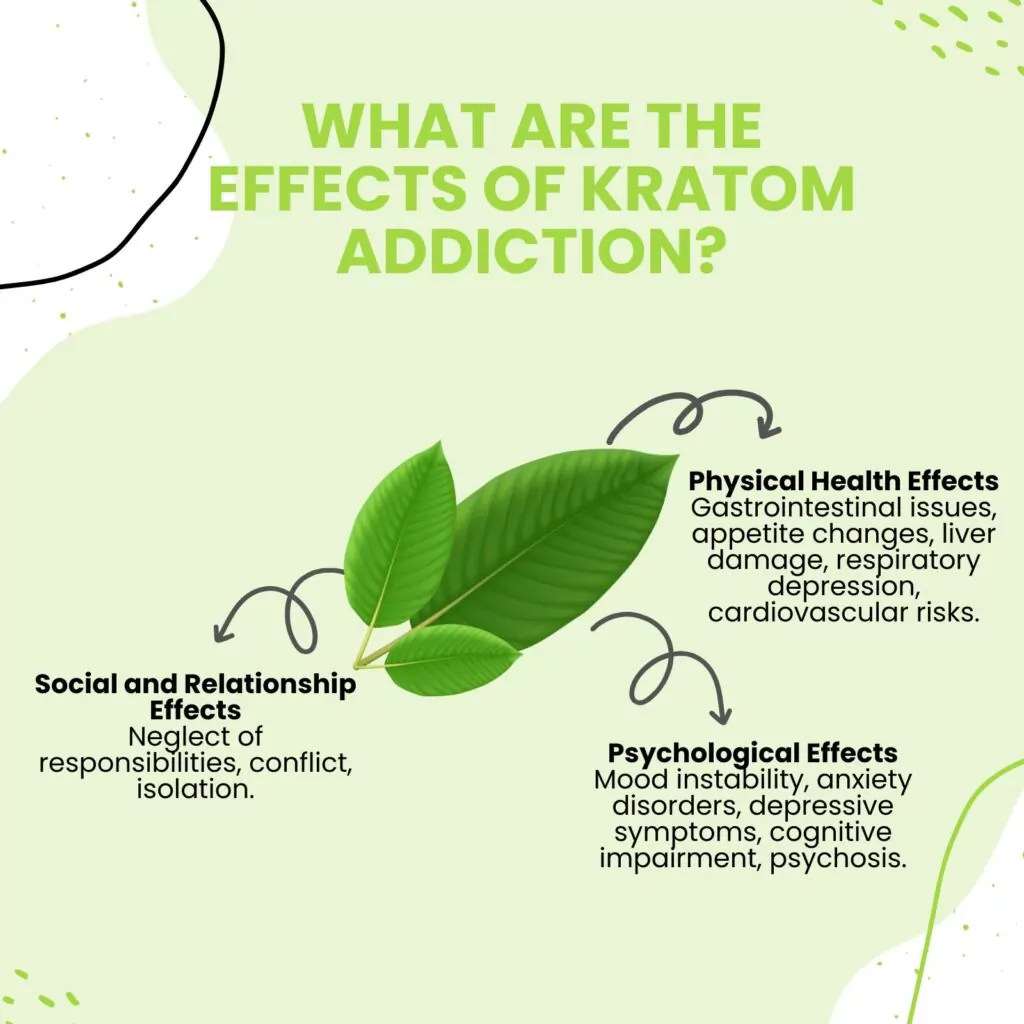 WHAT ARE THE EFFECTS OF KRATOM ADDICTION?

Physical Health Effects
Gastrointestinal issues, appetite changes, liver damage, respiratory depression, cardiovascular risks.

Social and Relationship Effects
Neglect of responsibilities, conflict, isolation.

Psychological Effects
Mood instability, anxiety disorders, depressive symptoms, cognitive impairment, psychosis.